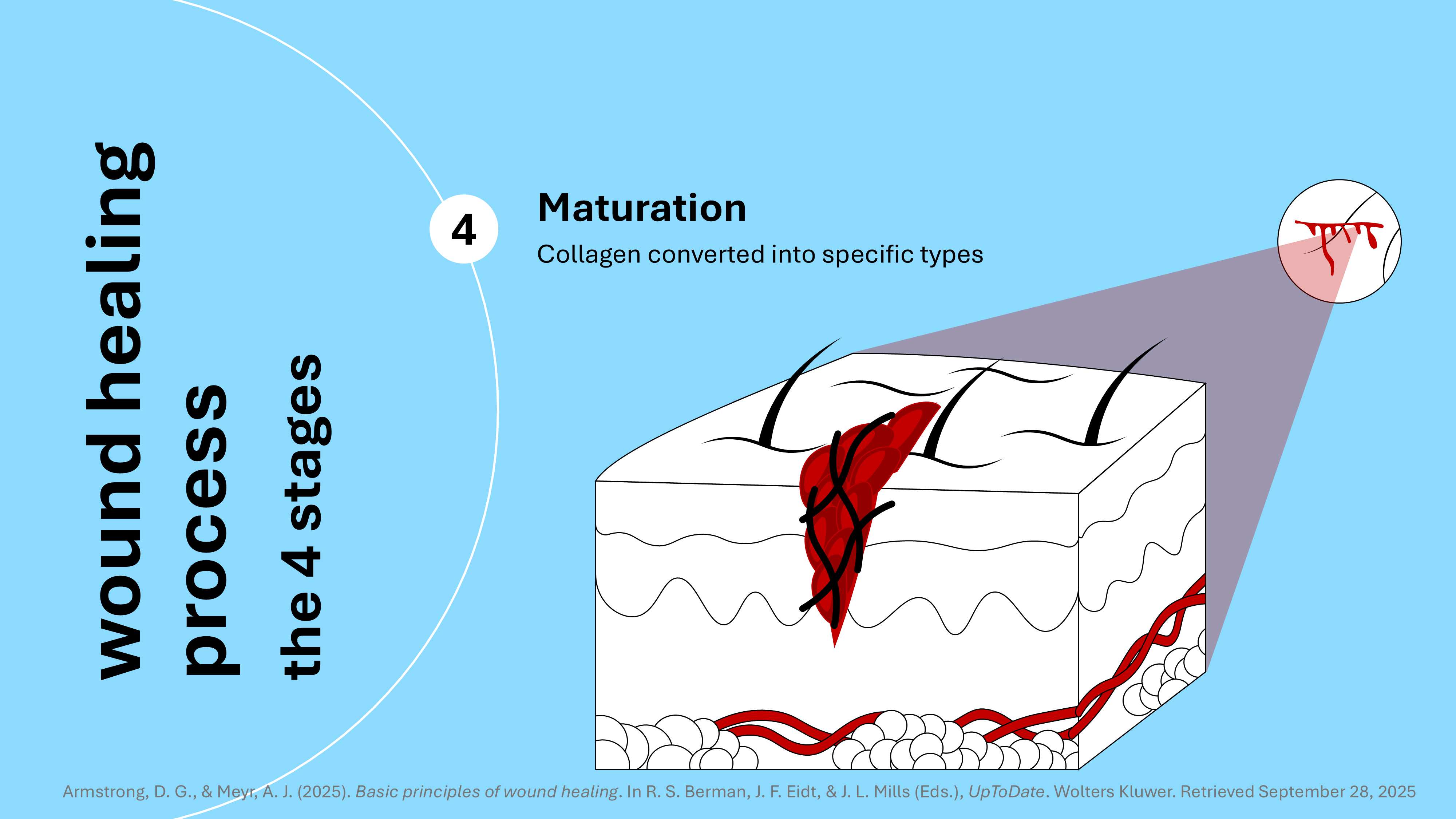 wound healing process

the 4 stages

4

Maturation

Collagen converted into specific types

Armstrong, D. G., & Meyr, A. J. (2025). Basic principles of wound healing. In R. S. Berman, J. F. Eidt, & J. L. Mills (Eds.), UpToDate. Wolters Kluwer. Retrieved September 28, 2025